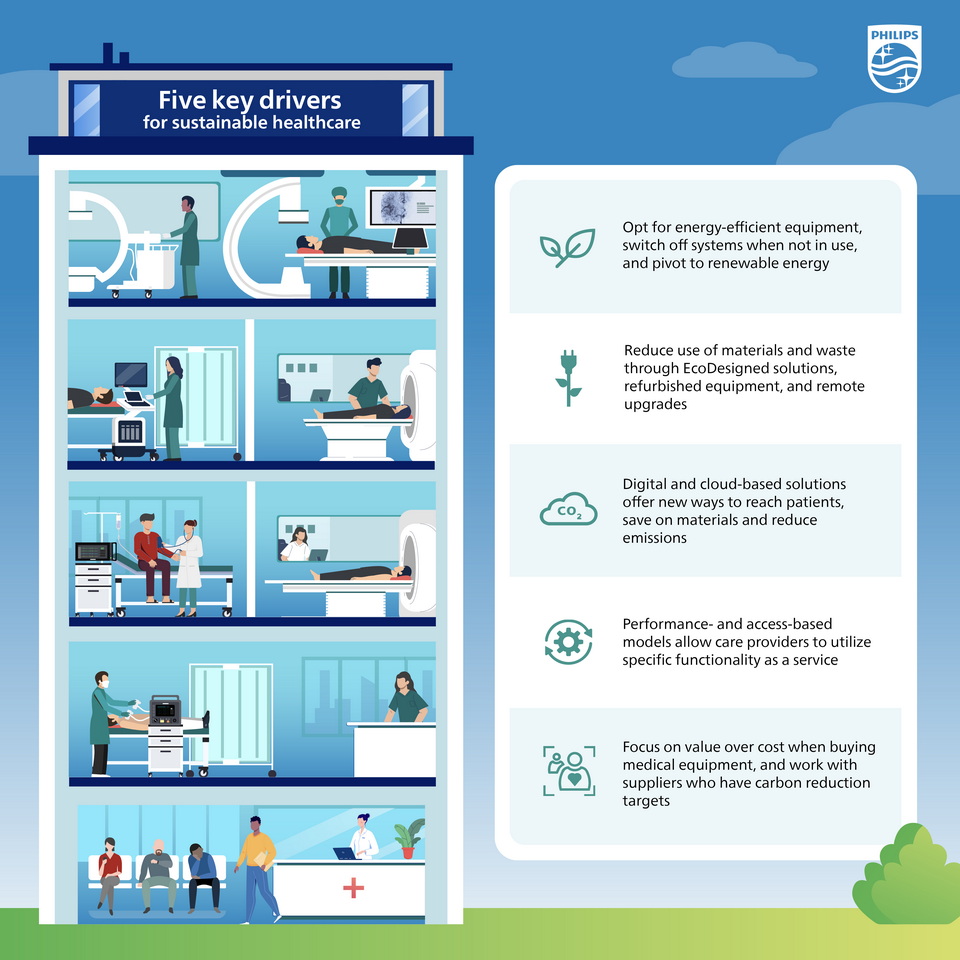 PHILIPS

Five key drivers
for sustainable healthcare

Opt for energy-efficient equipment, switch off systems when not in use, and pivot to renewable energy

Reduce use of materials and waste through EcoDesigned solutions, refurbished equipment, and remote upgrades

$CO_2$

Digital and cloud-based solutions offer new ways to reach patients, save on materials and reduce emissions

Performance- and access-based models allow care providers to utilize specific functionality as a service

Focus on value over cost when buying medical equipment, and work with suppliers who have carbon reduction targets